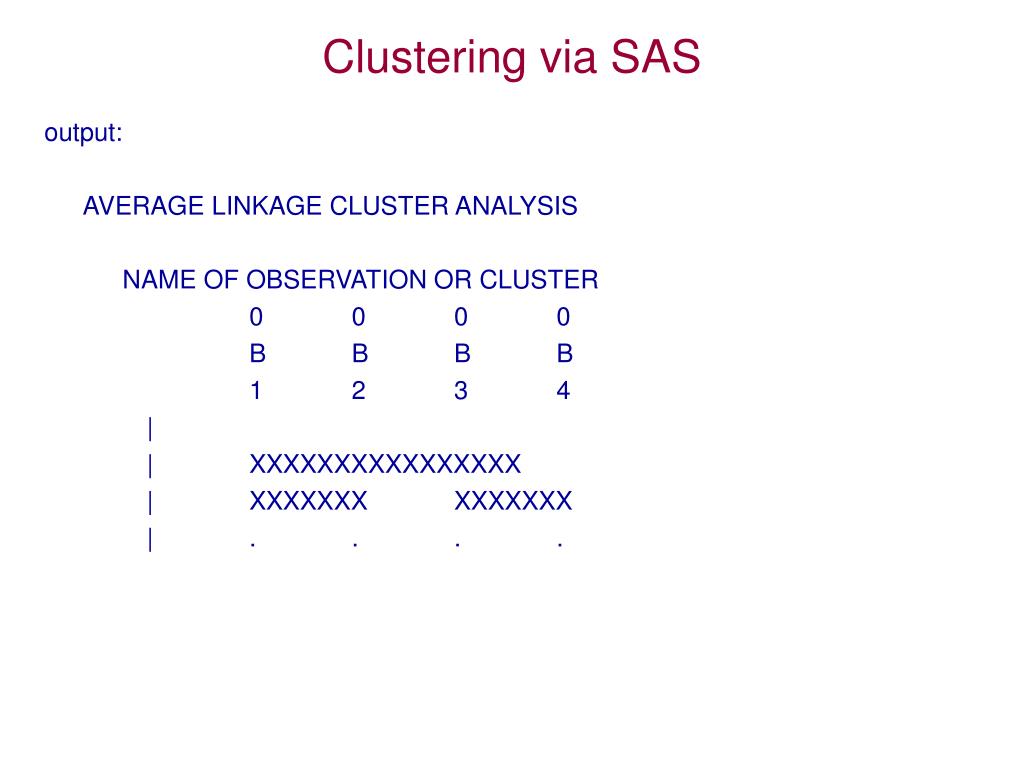 Clustering via SAS

output:

AVERAGE LINKAGE CLUSTER ANALYSIS

NAME OF OBSERVATION OR CLUSTER
0 0 0 0
B B B B
1 2 3 4
|
| XXXXXXXXXXXXXXXX
| XXXXXXX XXXXXXX
| . . . .